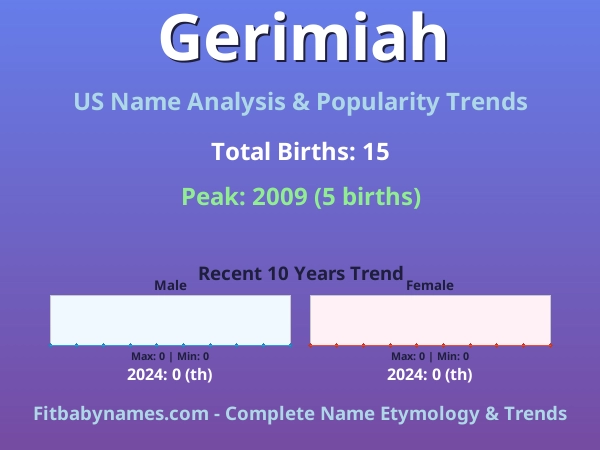 Gerimiah

US Name Analysis & Popularity Trends

Total Births: 15

Peak: 2009 (5 births)

Recent 10 Years Trend

Male

Max: 0 | Min: 0

2024: 0 (th)

Female

Max: 0 | Min: 0

2024: 0 (th)

Fitbabynames.com - Complete Name Etymology & Trends